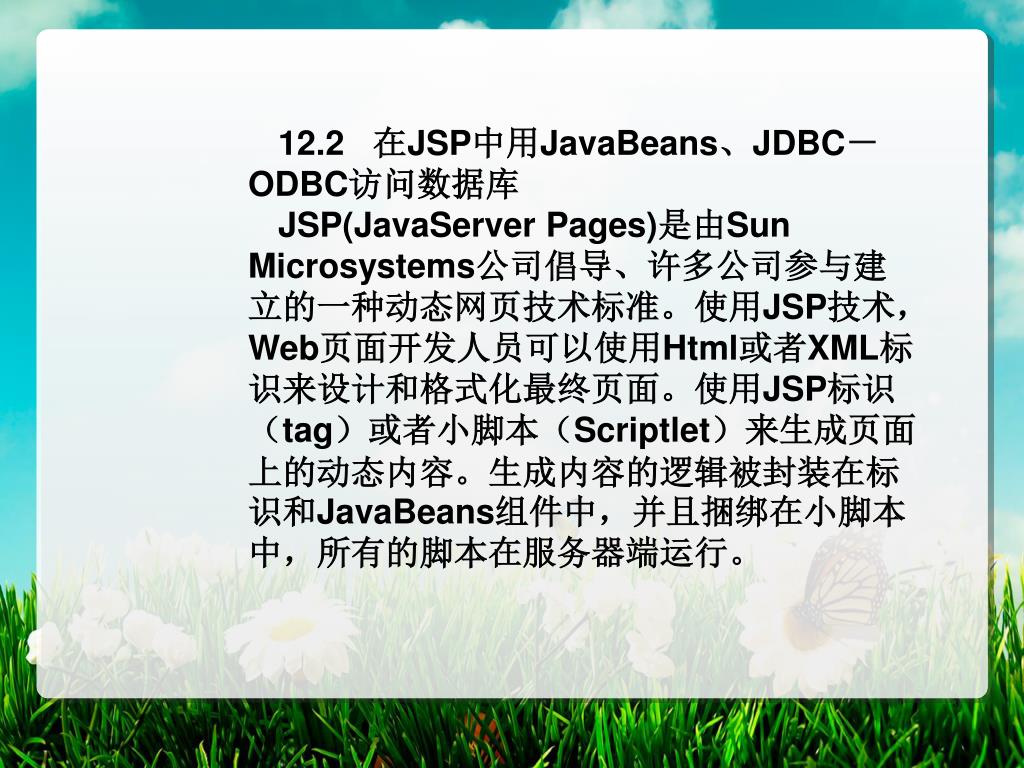 12.2 在JSP中用JavaBeans、JDBC－ODBC访问数据库

JSP(JavaServer Pages)是由Sun Microsystems公司倡导、许多公司参与建立的一种动态网页技术标准。使用JSP技术，Web页面开发人员可以使用Html或者XML标识来设计和格式化最终页面。使用JSP标识（tag）或者小脚本（Scriptlet）来生成页面上的动态内容。生成内容的逻辑被封装在标识和JavaBeans组件中，并且捆绑在小脚本中，所有的脚本在服务器端运行。